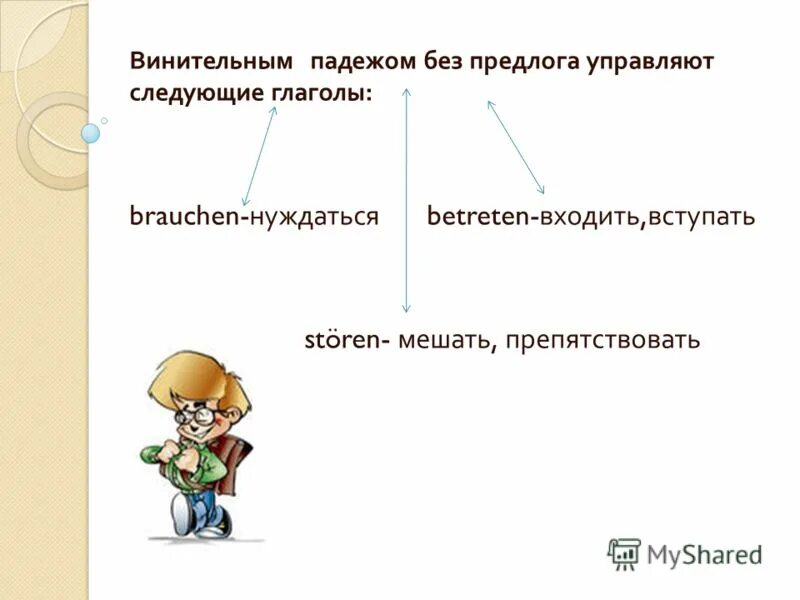 Винительным падежом без предлога управляют следующие глаголы:

brauchen-нуждаться betreten-входить,вступать

stören- мешать, препятствовать

MyShared